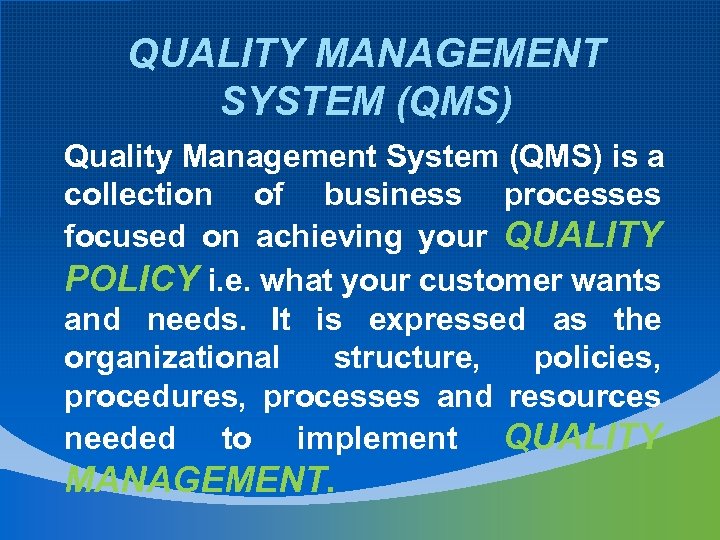 QUALITY MANAGEMENT SYSTEM (QMS)

Quality Management System (QMS) is a collection of business processes focused on achieving your QUALITY POLICY i.e. what your customer wants and needs. It is expressed as the organizational structure, policies, procedures, processes and resources needed to implement QUALITY MANAGEMENT.